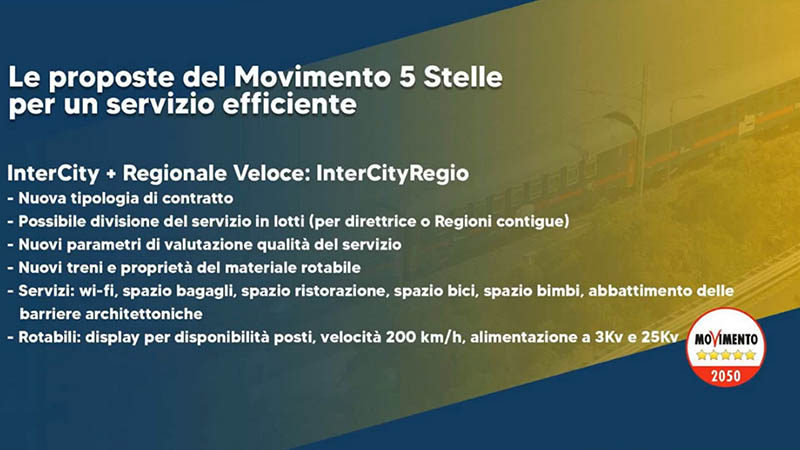 Le proposte del Movimento 5 Stelle per un servizio efficiente

InterCity + Regionale Veloce: InterCityRegio
- Nuova tipologia di contratto
- Possibile divisione del servizio in lotti (per direttrice o Regioni contigue)
- Nuovi parametri di valutazione qualità del servizio
- Nuovi treni e proprietà del materiale rotabile
- Servizi: wi-fi, spazio bagagli, spazio ristorazione, spazio bici, spazio bimbi, abbattimento delle barriere architettoniche
- Rotabili: display per disponibilità posti, velocità 200 km/h, alimentazione a 3Kv e 25Kv

MOVIMENTO
2050